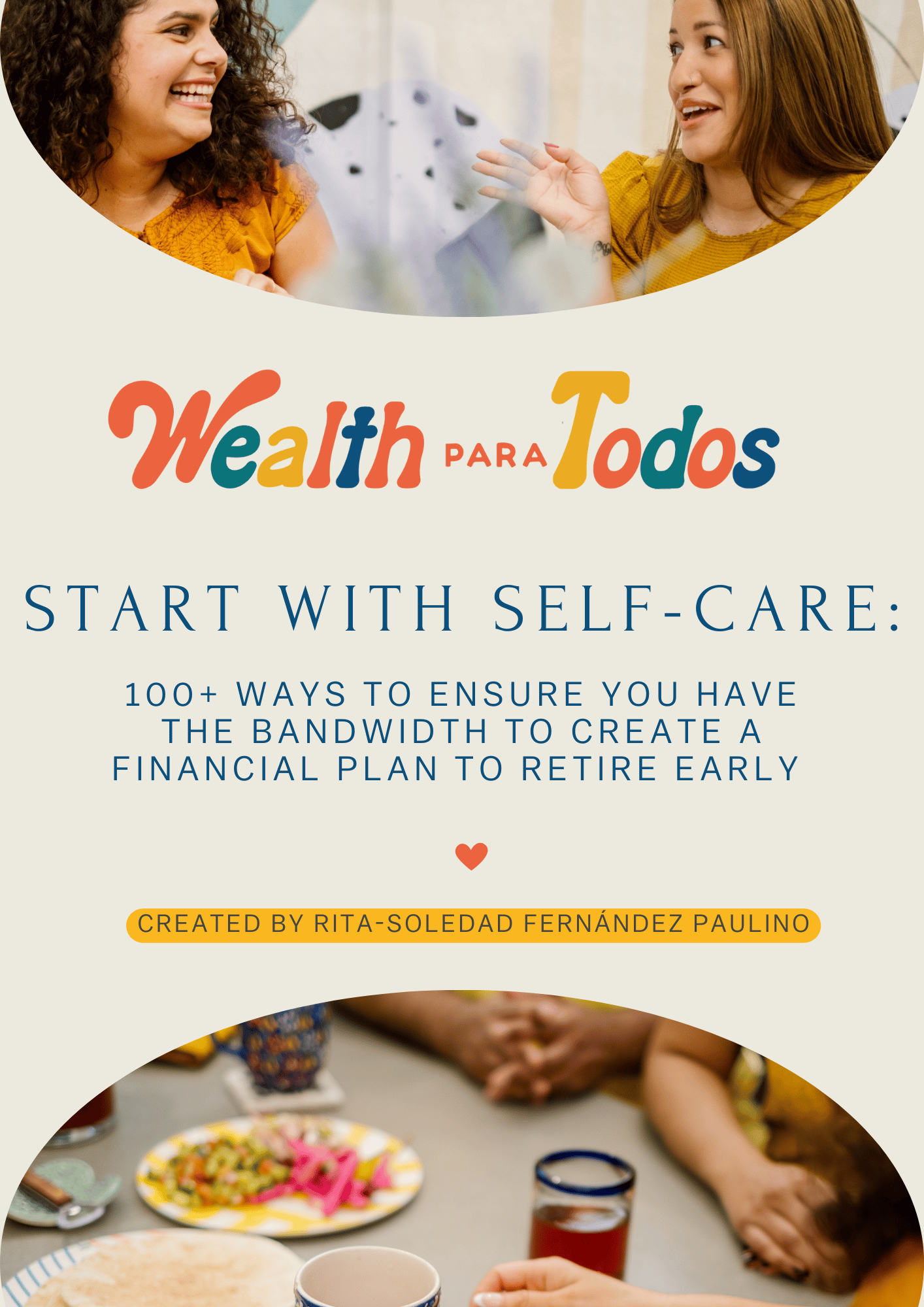 Wealth PARA Todos

START WITH SELF-CARE:

100+ WAYS TO ENSURE YOU HAVE THE BANDWIDTH TO CREATE A FINANCIAL PLAN TO RETIRE EARLY

CREATED BY RITA-SOLEDAD FERNÁNDEZ PAULINO